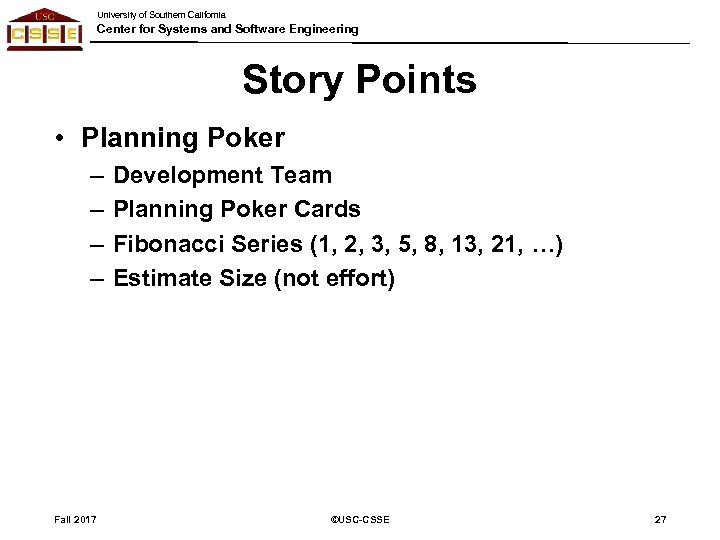 USC
CSSE

University of Southern California
Center for Systems and Software Engineering

Story Points

• Planning Poker
– Development Team
– Planning Poker Cards
– Fibonacci Series (1, 2, 3, 5, 8, 13, 21, …)
– Estimate Size (not effort)

Fall 2017
©USC-CSSE
27